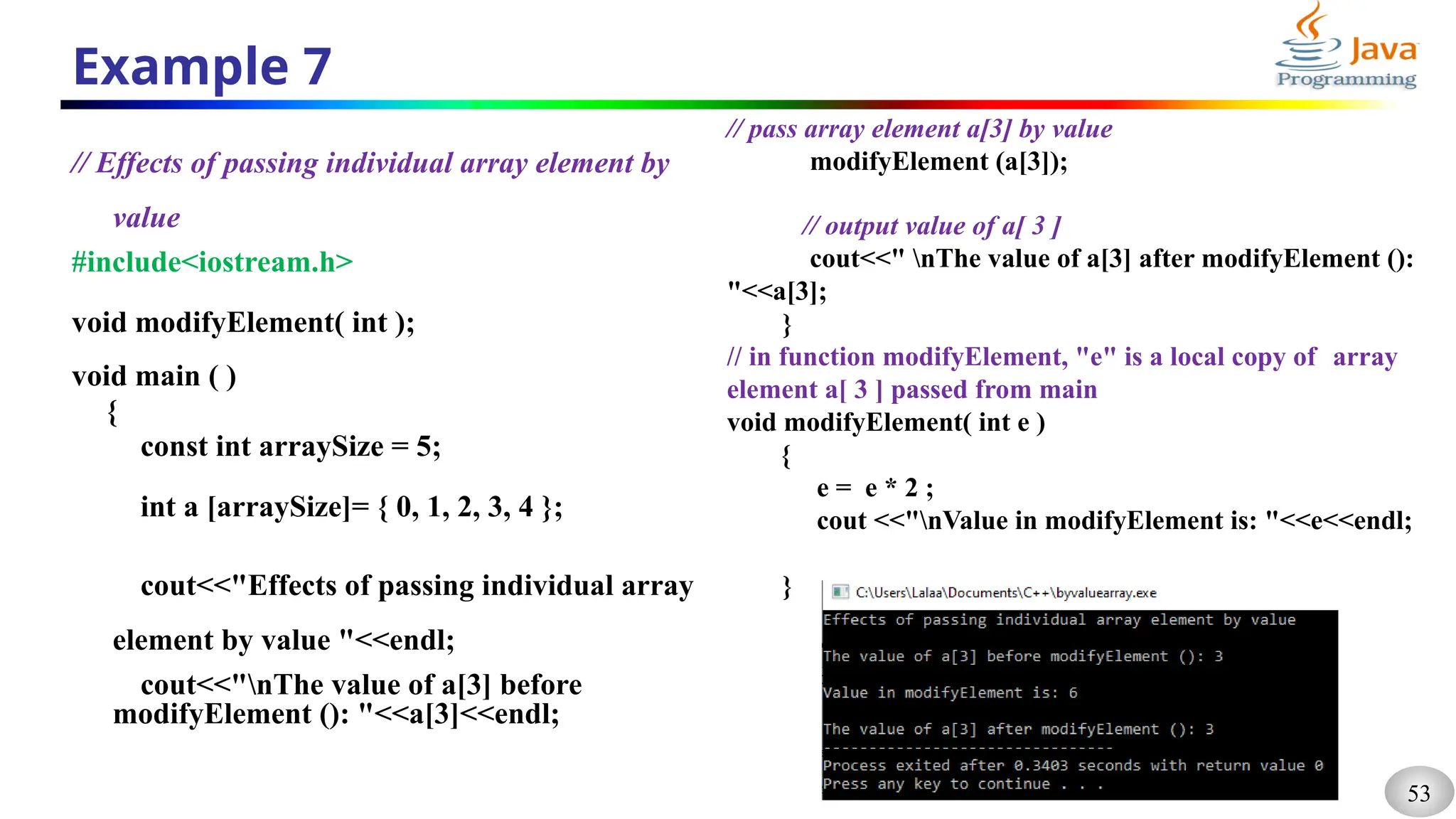 Example 7

Java Programming

// Effects of passing individual array element by value

#include<iostream.h>

void modifyElement( int );

void main ( )
{
const int arraySize = 5;

int a [arraySize]= { 0, 1, 2, 3, 4 };

cout<<"Effects of passing individual array element by value "<<endl;

cout<<"\nThe value of a[3] before modifyElement (): "<<a[3]<<endl;

// pass array element a[3] by value
modifyElement (a[3]);

// output value of a[ 3 ]
cout<<" \nThe value of a[3] after modifyElement (): "<<a[3];
}
// in function modifyElement, "e" is a local copy of array element a[ 3 ] passed from main
void modifyElement( int e )
{
e = e * 2 ;
cout <<"\nValue in modifyElement is: "<<e<<endl;

}

C:\Users\Lalaa\Documents\C++\byvaluearray.exe
Effects of passing individual array element by value

The value of a[3] before modifyElement (): 3

Value in modifyElement is: 6

The value of a[3] after modifyElement (): 3
--------------------------------
Process exited after 0.3403 seconds with return value 0
Press any key to continue . . .

53